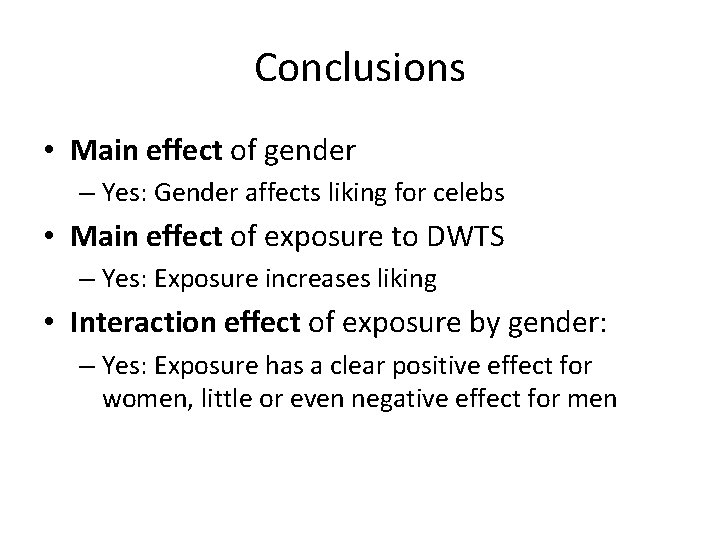 Conclusions

• Main effect of gender
  – Yes: Gender affects liking for celebs
• Main effect of exposure to DWTS
  – Yes: Exposure increases liking
• Interaction effect of exposure by gender:
  – Yes: Exposure has a clear positive effect for women, little or even negative effect for men